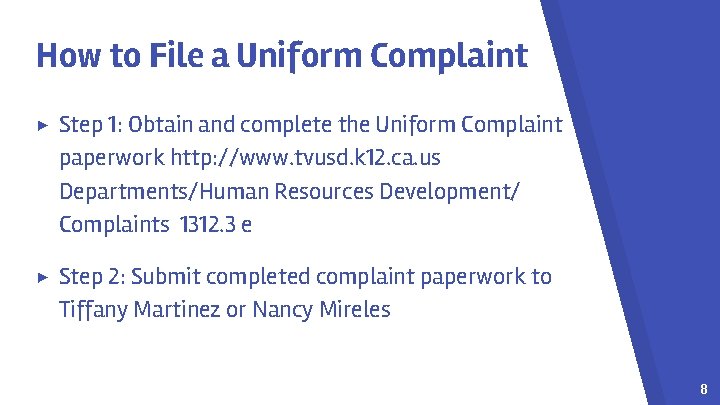 How to File a Uniform Complaint

▸ Step 1: Obtain and complete the Uniform Complaint paperwork http://www.tvusd.k12.ca.us Departments/Human Resources Development/ Complaints 1312.3 e

▸ Step 2: Submit completed complaint paperwork to Tiffany Martinez or Nancy Mireles

8